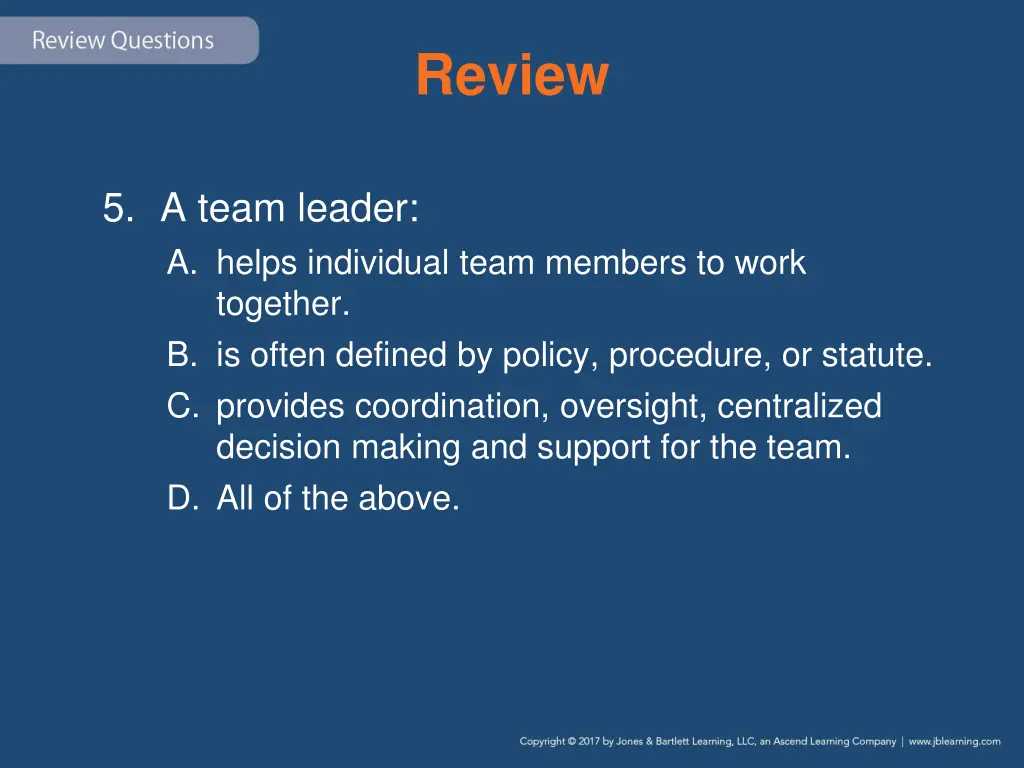 Review Questions

Review

5. A team leader:
A. helps individual team members to work together.
B. is often defined by policy, procedure, or statute.
C. provides coordination, oversight, centralized decision making and support for the team.
D. All of the above.

Copyright © 2017 by Jones & Bartlett Learning, LLC, an Ascend Learning Company | www.jblearning.com